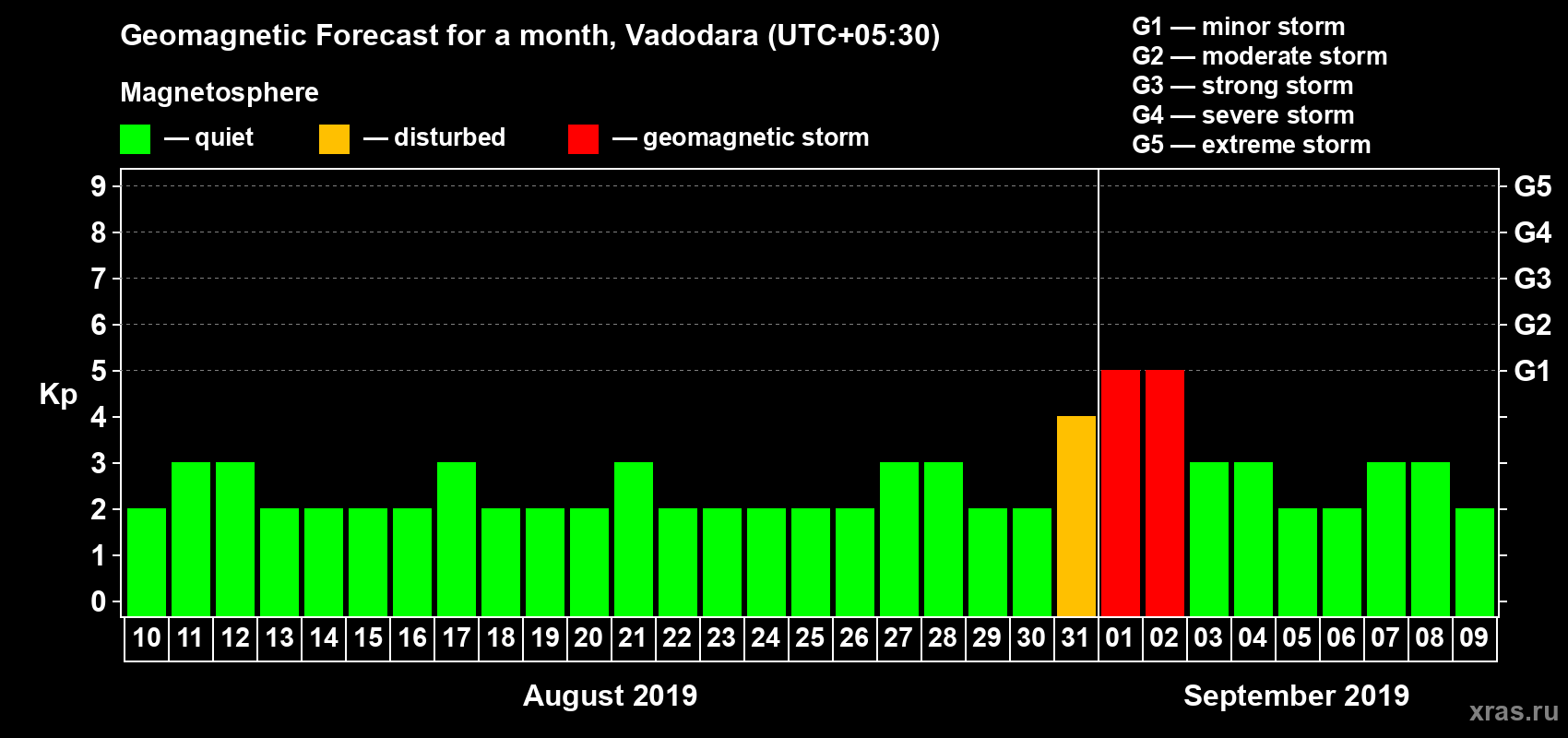 Geomagnetic Forecast for a month, Vadodara (UTC+05:30)

Magnetosphere

— quiet — disturbed — geomagnetic storm

G1 — minor storm
G2 — moderate storm
G3 — strong storm
G4 — severe storm
G5 — extreme storm

Kp

9 8 7 6 5 4 3 2 1 0

G5 G4 G3 G2 G1

10 11 12 13 14 15 16 17 18 19 20 21 22 23 24 25 26 27 28 29 30 31 01 02 03 04 05 06 07 08 09

August 2019

September 2019

xras.ru